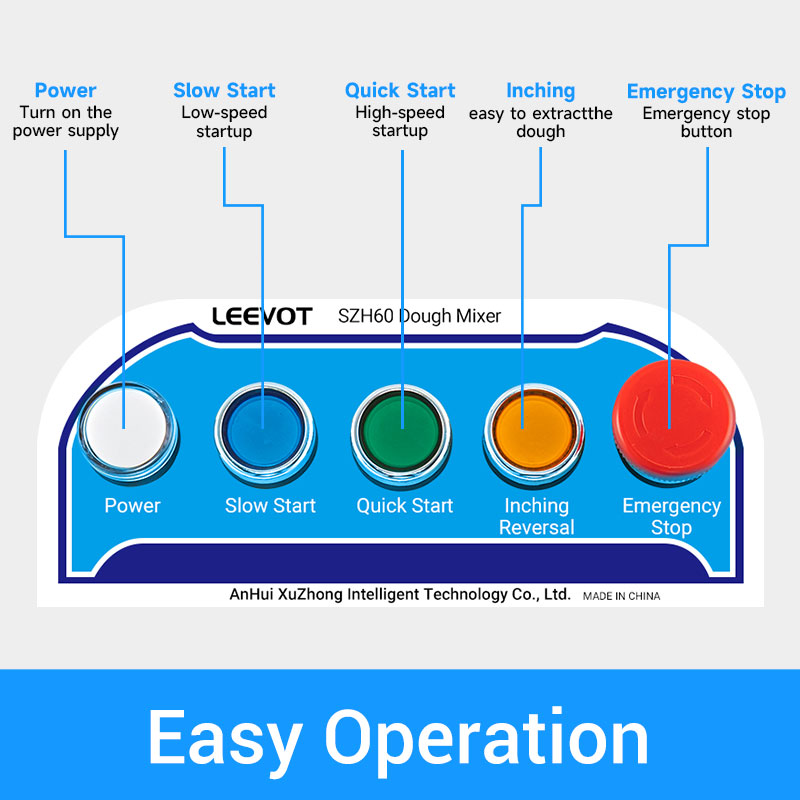 Power
Turn on the power supply

Slow Start
Low-speed startup

Quick Start
High-speed startup

Inching
easy to extractthe dough

Emergency Stop
Emergency stop button

LEEVOT SZH60 Dough Mixer

Power

Slow Start

Quick Start

Inching Reversal

Emergency Stop

AnHui XuZhong Intelligent Technology Co., Ltd. MADE IN CHINA

Easy Operation